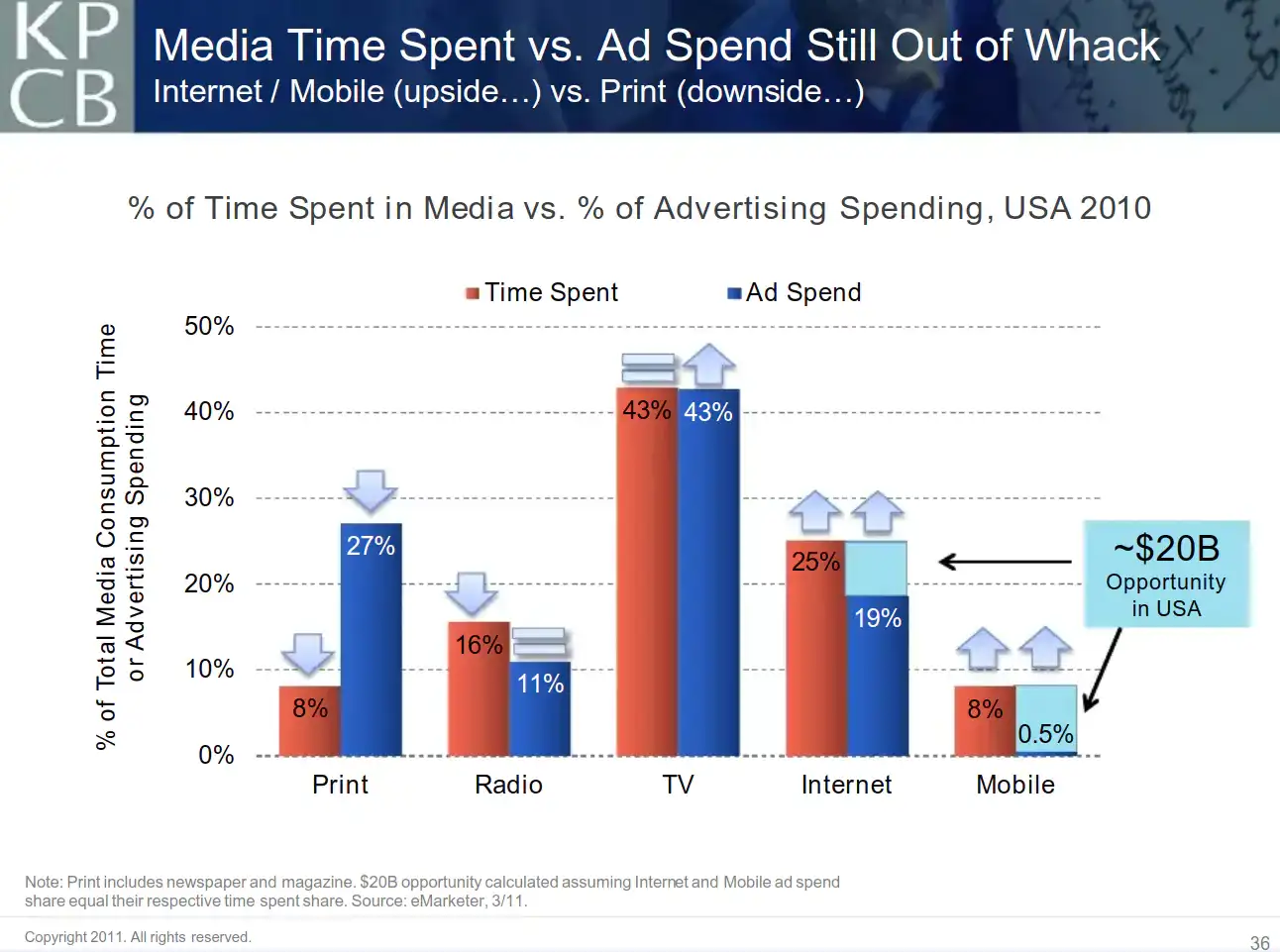 KP
CB

Media Time Spent vs. Ad Spend Still Out of Whack
Internet / Mobile (upside…) vs. Print (downside…)

% of Time Spent in Media vs. % of Advertising Spending, USA 2010

Time Spent
Ad Spend

% of Total Media Consumption Time or Advertising Spending

50%
40%
30%
20%
10%
0%

8%
27%
16%
11%
43%
43%
25%
19%
8%
0.5%

Print
Radio
TV
Internet
Mobile

~$20B
Opportunity in USA

Note: Print includes newspaper and magazine. $20B opportunity calculated assuming Internet and Mobile ad spend share equal their respective time spent share. Source: eMarketer, 3/11.

Copyright 2011. All rights reserved.

36